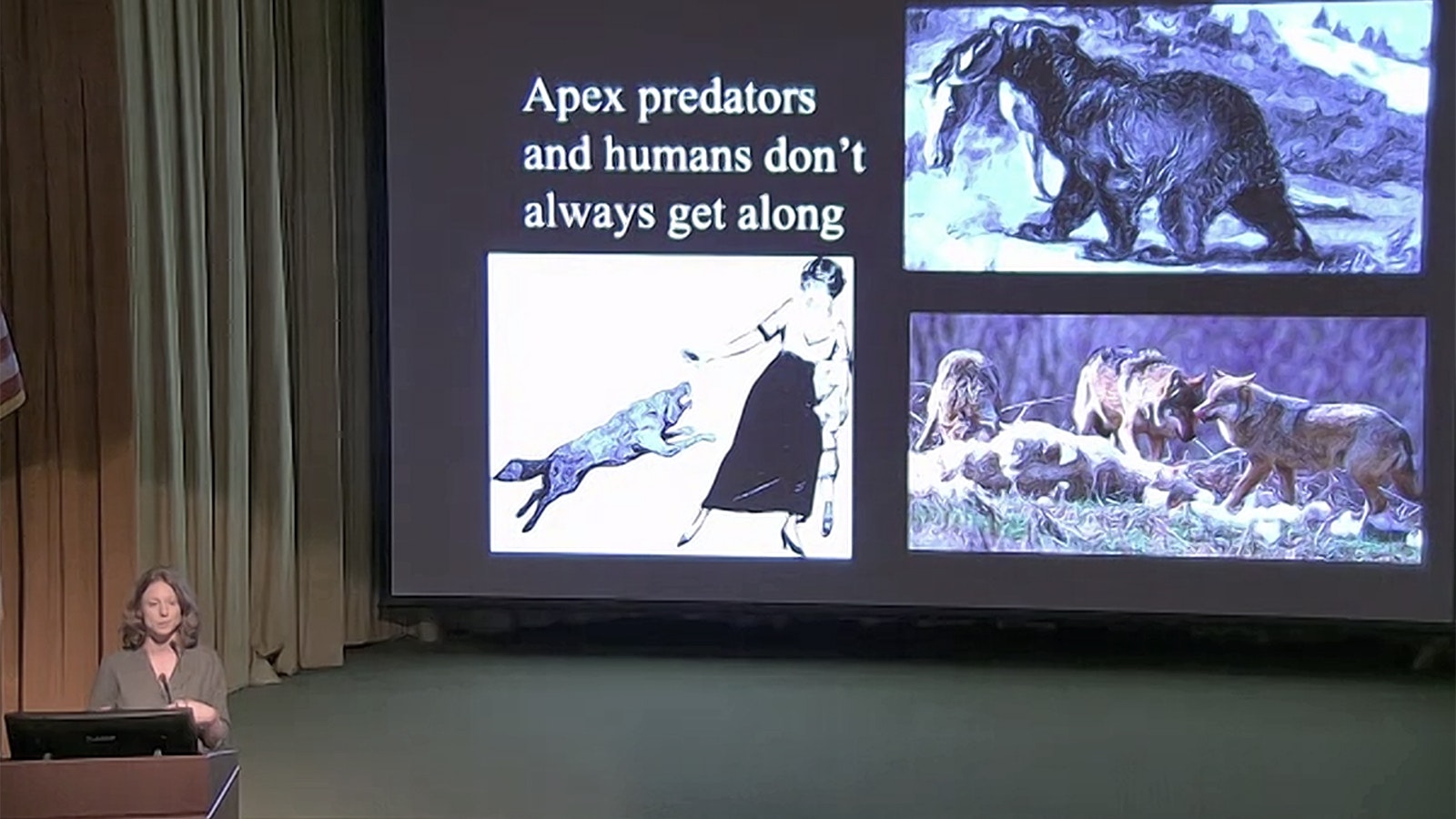 Apex predators and humans don't always get along